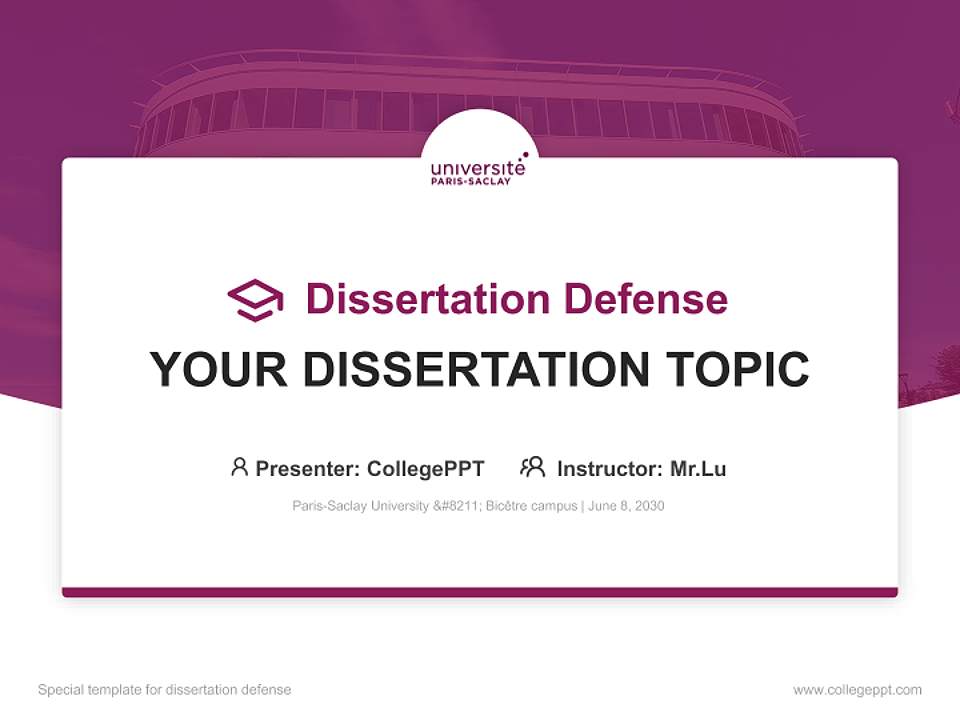 université
PARIS-SACLAY

Dissertation Defense

YOUR DISSERTATION TOPIC

Presenter: CollegePPT Instructor: Mr.Lu

Paris-Saclay University &#8211; Bicêtre campus | June 8, 2030

Special template for dissertation defense

www.collegeppt.com